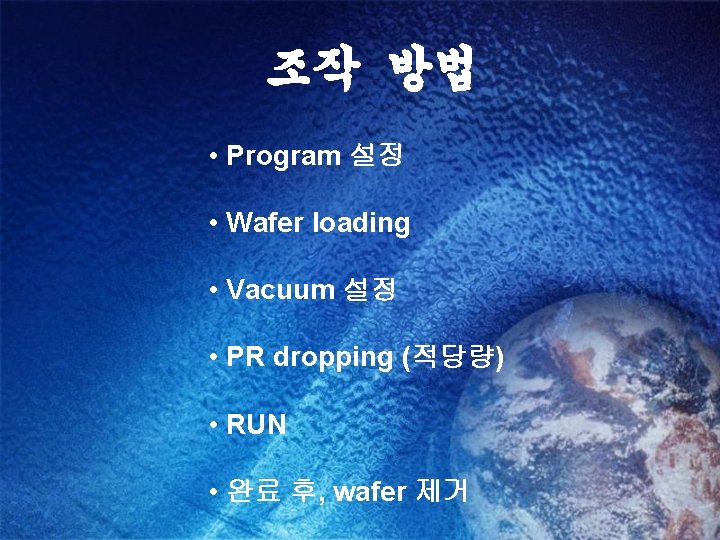 조작 방법

• Program 설정

• Wafer loading

• Vacuum 설정

• PR dropping (적당량)

• RUN

• 완료 후, wafer 제거